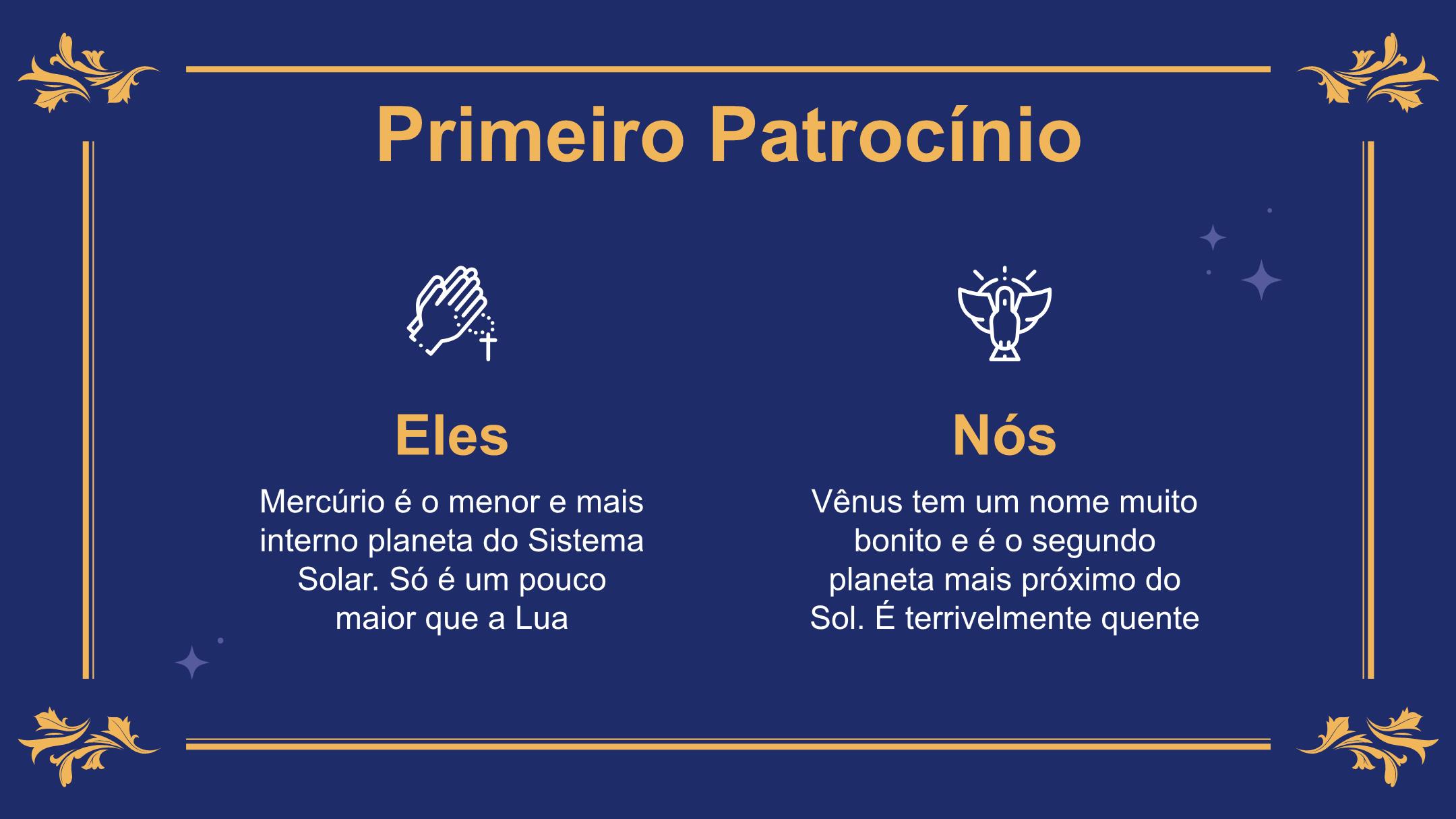 Primeiro Patrocínio

Eles

Mercúrio é o menor e mais interno planeta do Sistema Solar. Só é um pouco maior que a Lua

Nós

Vênus tem um nome muito bonito e é o segundo planeta mais próximo do Sol. É terrivelmente quente